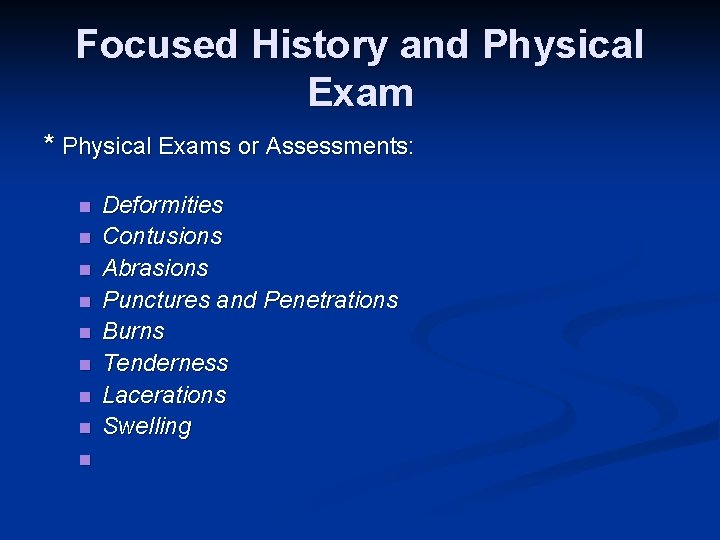 Focused History and Physical Exam

* Physical Exams or Assessments:

- Deformities
- Contusions
- Abrasions
- Punctures and Penetrations
- Burns
- Tenderness
- Lacerations
- Swelling